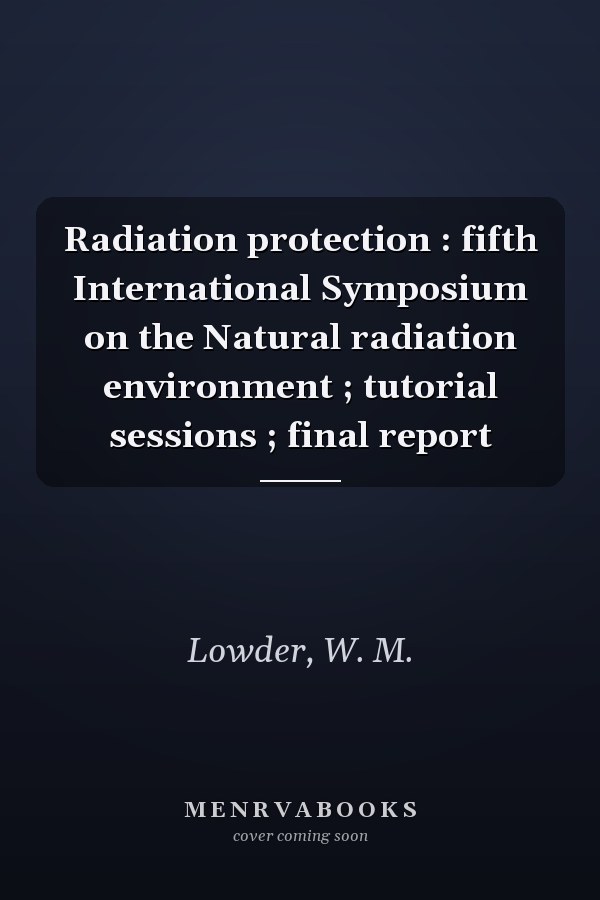 Radiation protection : fifth International Symposium on the Natural radiation environment ; tutorial sessions ; final report

Lowder, W. M.

MENRVABOOKS
cover coming soon